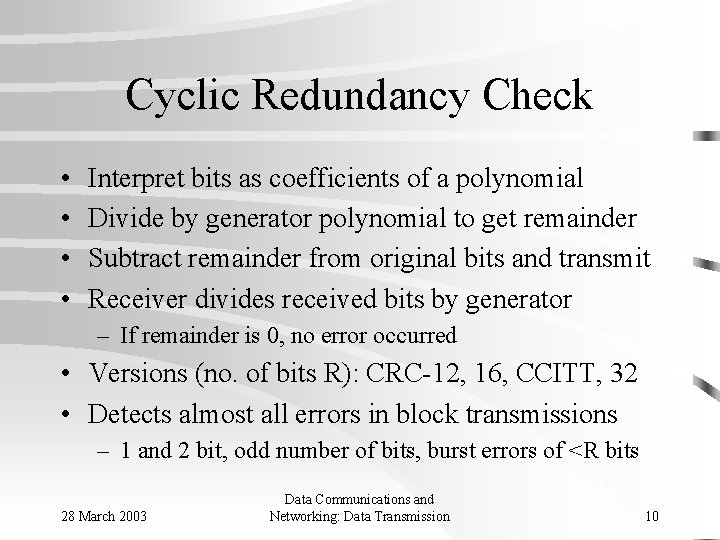 Cyclic Redundancy Check

• Interpret bits as coefficients of a polynomial
• Divide by generator polynomial to get remainder
• Subtract remainder from original bits and transmit
• Receiver divides received bits by generator
– If remainder is 0, no error occurred
• Versions (no. of bits R): CRC-12, 16, CCITT, 32
• Detects almost all errors in block transmissions
– 1 and 2 bit, odd number of bits, burst errors of <R bits

28 March 2003

Data Communications and Networking: Data Transmission

10